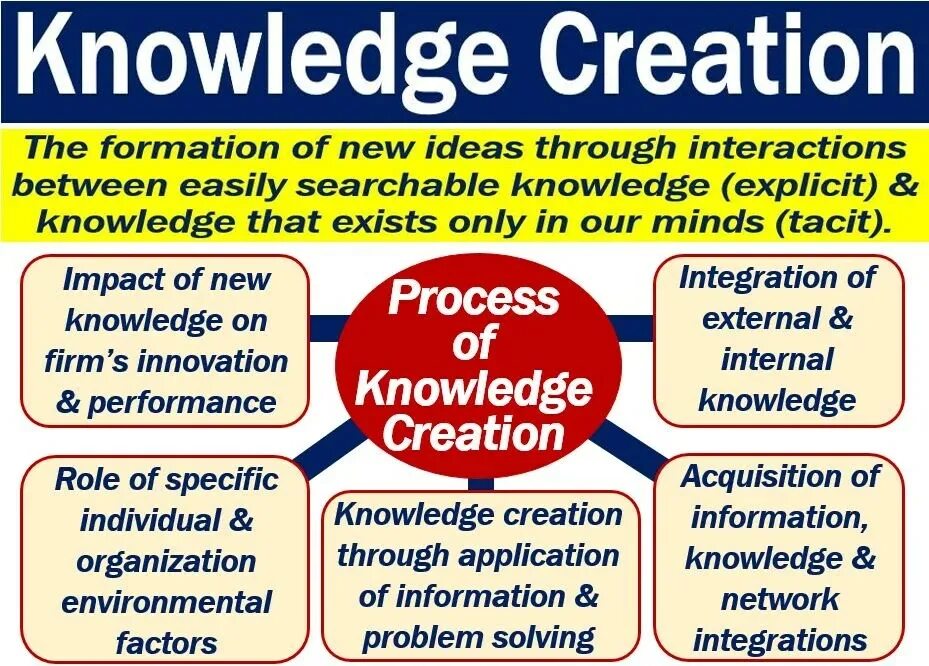 Knowledge Creation

The formation of new ideas through interactions between easily searchable knowledge (explicit) & knowledge that exists only in our minds (tacit).

Impact of new knowledge on firm's innovation & performance

Process of Knowledge Creation

Integration of external & internal knowledge

Role of specific individual & organization environmental factors

Knowledge creation through application of information & problem solving

Acquisition of information, knowledge & network integrations